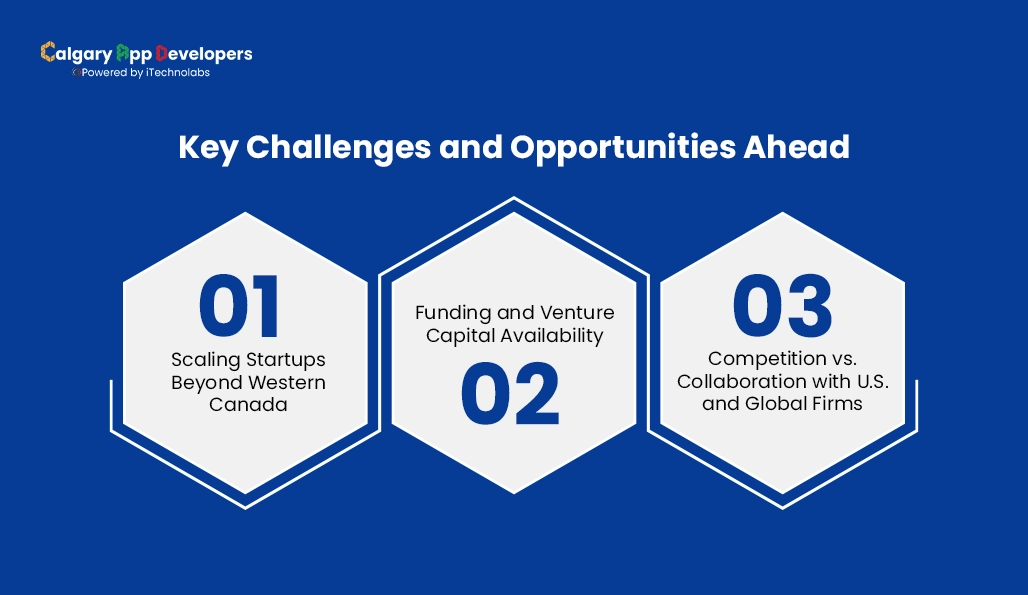 Calgary App Developers
Powered by iTechnolabs

Key Challenges and Opportunities Ahead

01
Scaling Startups Beyond Western Canada

Funding and Venture Capital Availability
02

03
Competition vs. Collaboration with U.S. and Global Firms